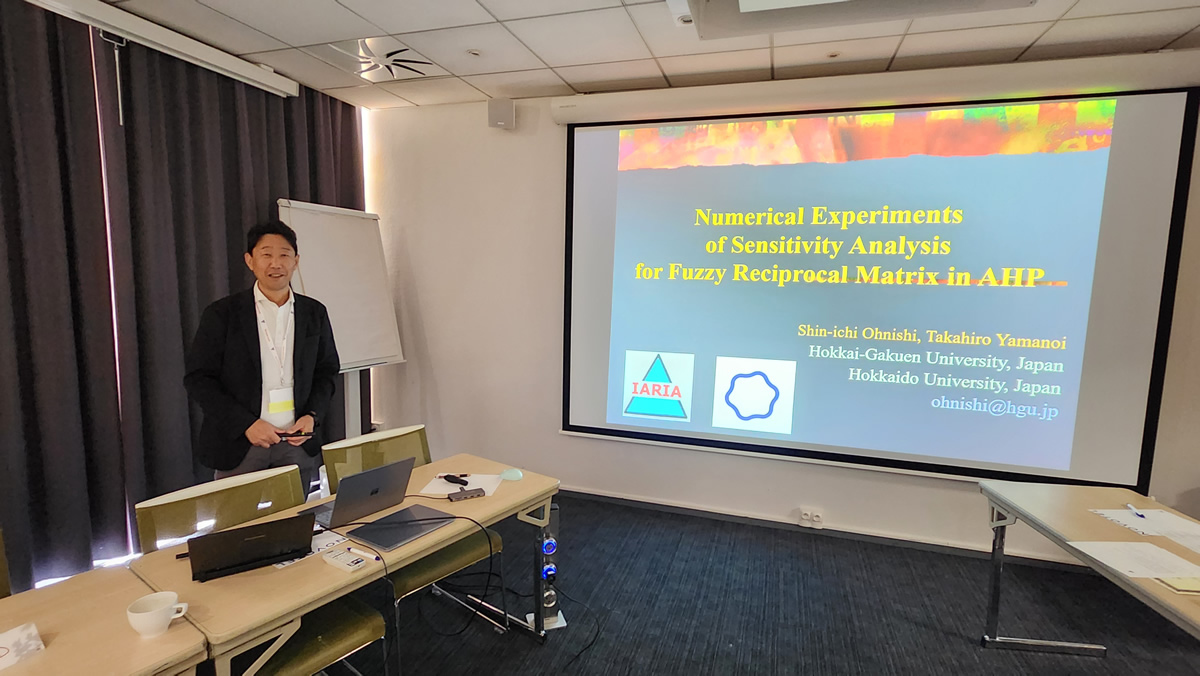 Numerical Experiments
of Sensitivity Analysis
for Fuzzy Reciprocal Matrix in AHP

Shin-ichi Ohnishi, Takahiro Yamanoi
Hokkai-Gakuen University, Japan
Hokkaido University, Japan
ohnishi@hgu.jp

IARIA